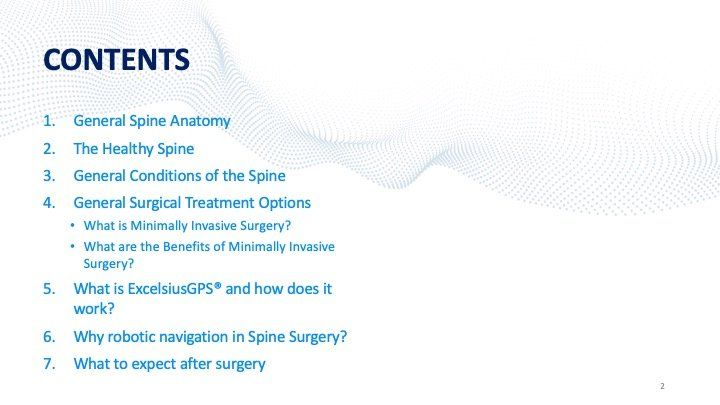 CONTENTS

1. General Spine Anatomy
2. The Healthy Spine
3. General Conditions of the Spine
4. General Surgical Treatment Options
• What is Minimally Invasive Surgery?
• What are the Benefits of Minimally Invasive Surgery?
5. What is ExcelsiusGPS® and how does it work?
6. Why robotic navigation in Spine Surgery?
7. What to expect after surgery

2